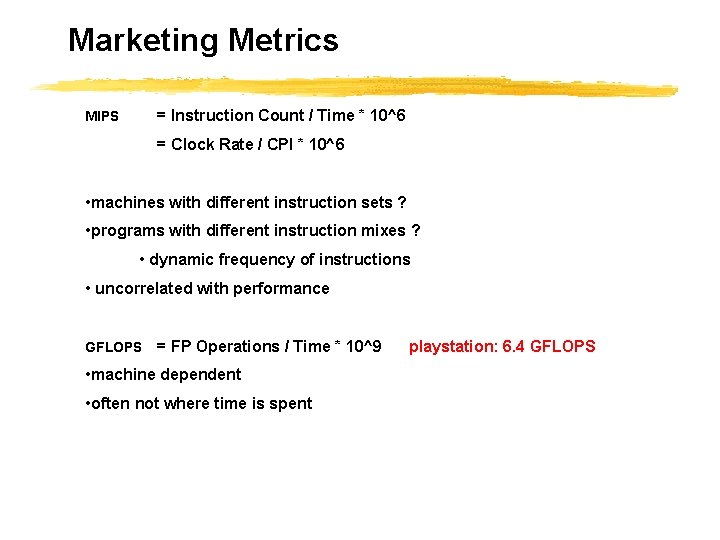 Marketing Metrics

MIPS = Instruction Count / Time * 10^6

= Clock Rate / CPI * 10^6

•machines with different instruction sets ?

•programs with different instruction mixes ?

• dynamic frequency of instructions

• uncorrelated with performance

GFLOPS = FP Operations / Time * 10^9 playstation: 6.4 GFLOPS

•machine dependent

•often not where time is spent